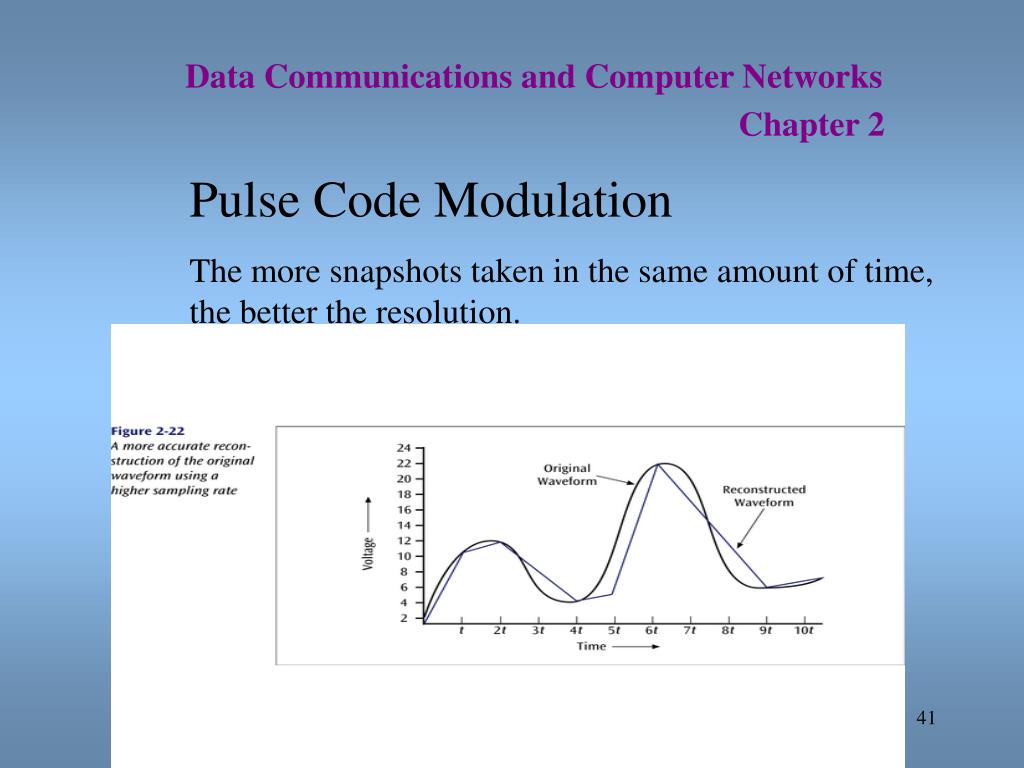 Data Communications and Computer Networks
Chapter 2

Pulse Code Modulation

The more snapshots taken in the same amount of time, the better the resolution.

Figure 2-22
A more accurate reconstruction of the original waveform using a higher sampling rate

24
22
20
18
16
14
12
10
8
6
4
2

Voltage

Original Waveform

Reconstructed Waveform

$t$ $2t$ $3t$ $4t$ $5t$ $6t$ $7t$ $8t$ $9t$ $10t$

Time

41